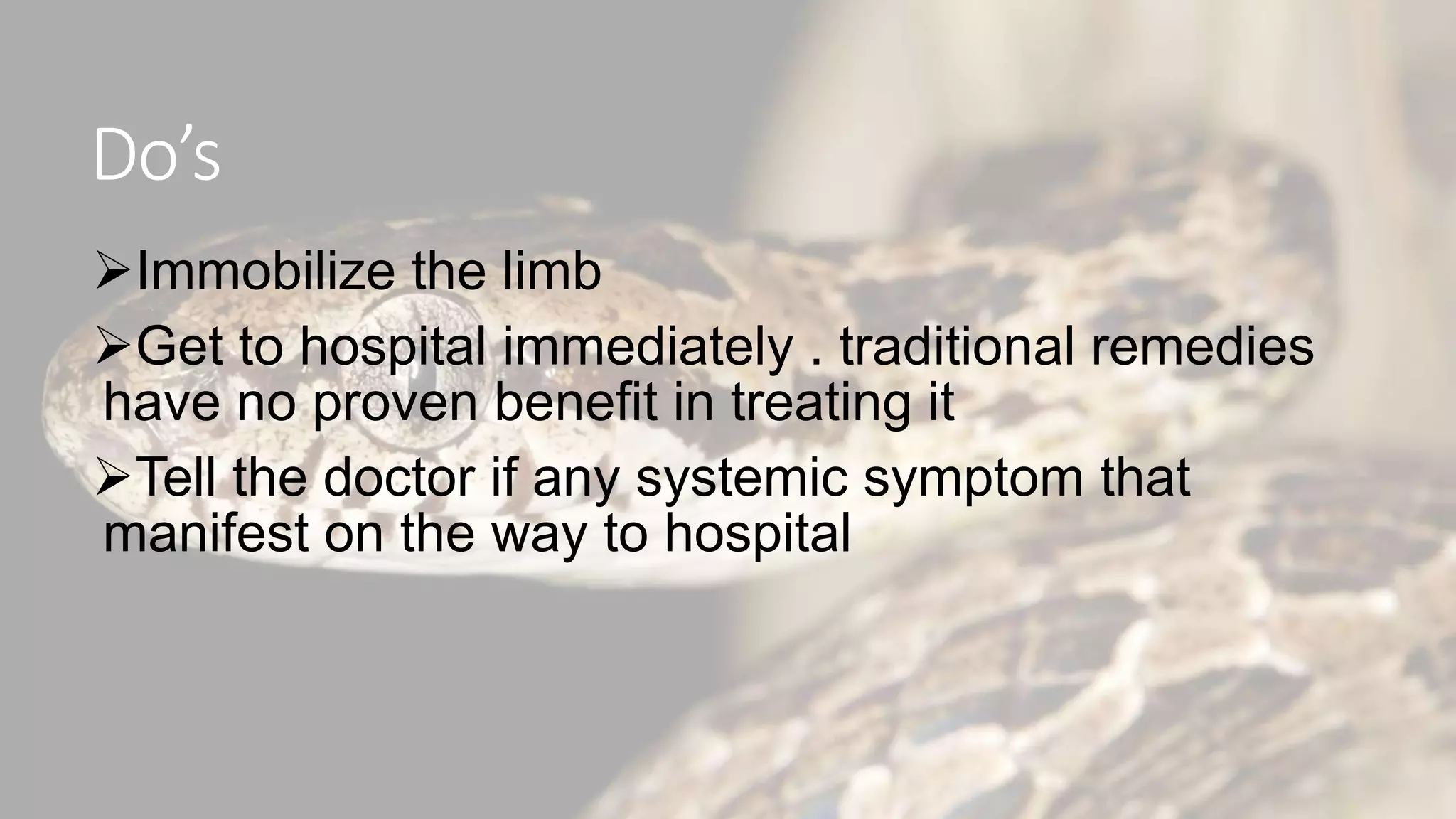 Do’s

➢Immobilize the limb

➢Get to hospital immediately . traditional remedies have no proven benefit in treating it

➢Tell the doctor if any systemic symptom that manifest on the way to hospital